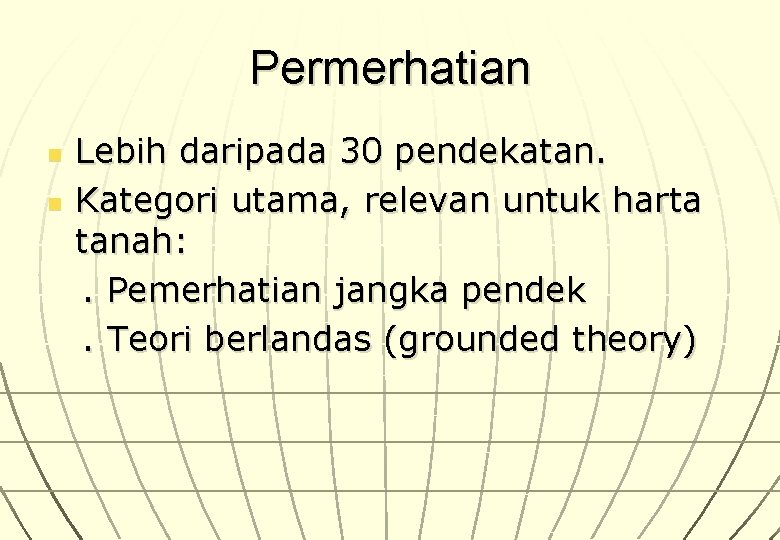 Permerhatian

Lebih daripada 30 pendekatan.

Kategori utama, relevan untuk harta tanah:

. Pemerhatian jangka pendek

. Teori berlandas (grounded theory)